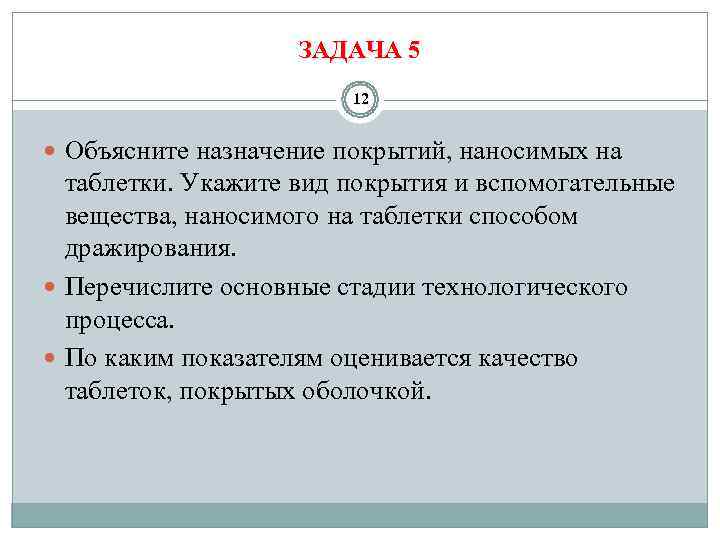 ЗАДАЧА 5

12

Объясните назначение покрытий, наносимых на таблетки. Укажите вид покрытия и вспомогательные вещества, наносимого на таблетки способом дражирования.

Перечислите основные стадии технологического процесса.

По каким показателям оценивается качество таблеток, покрытых оболочкой.